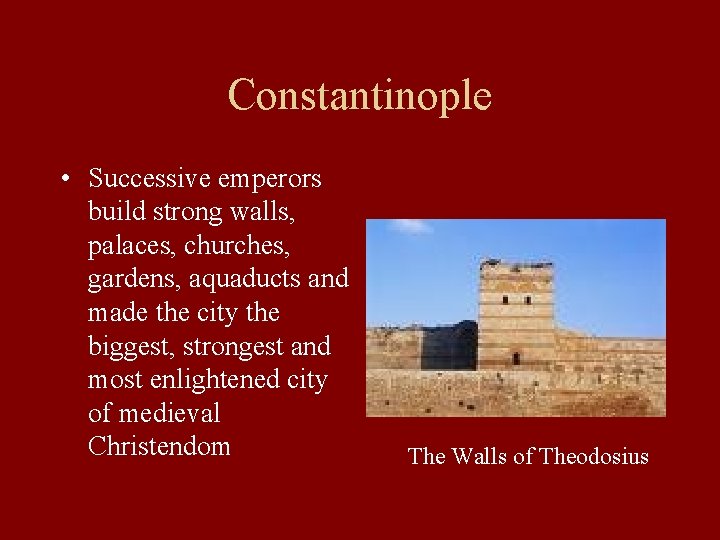 Constantinople

• Successive emperors build strong walls, palaces, churches, gardens, aquaducts and made the city the biggest, strongest and most enlightened city of medieval Christendom

The Walls of Theodosius